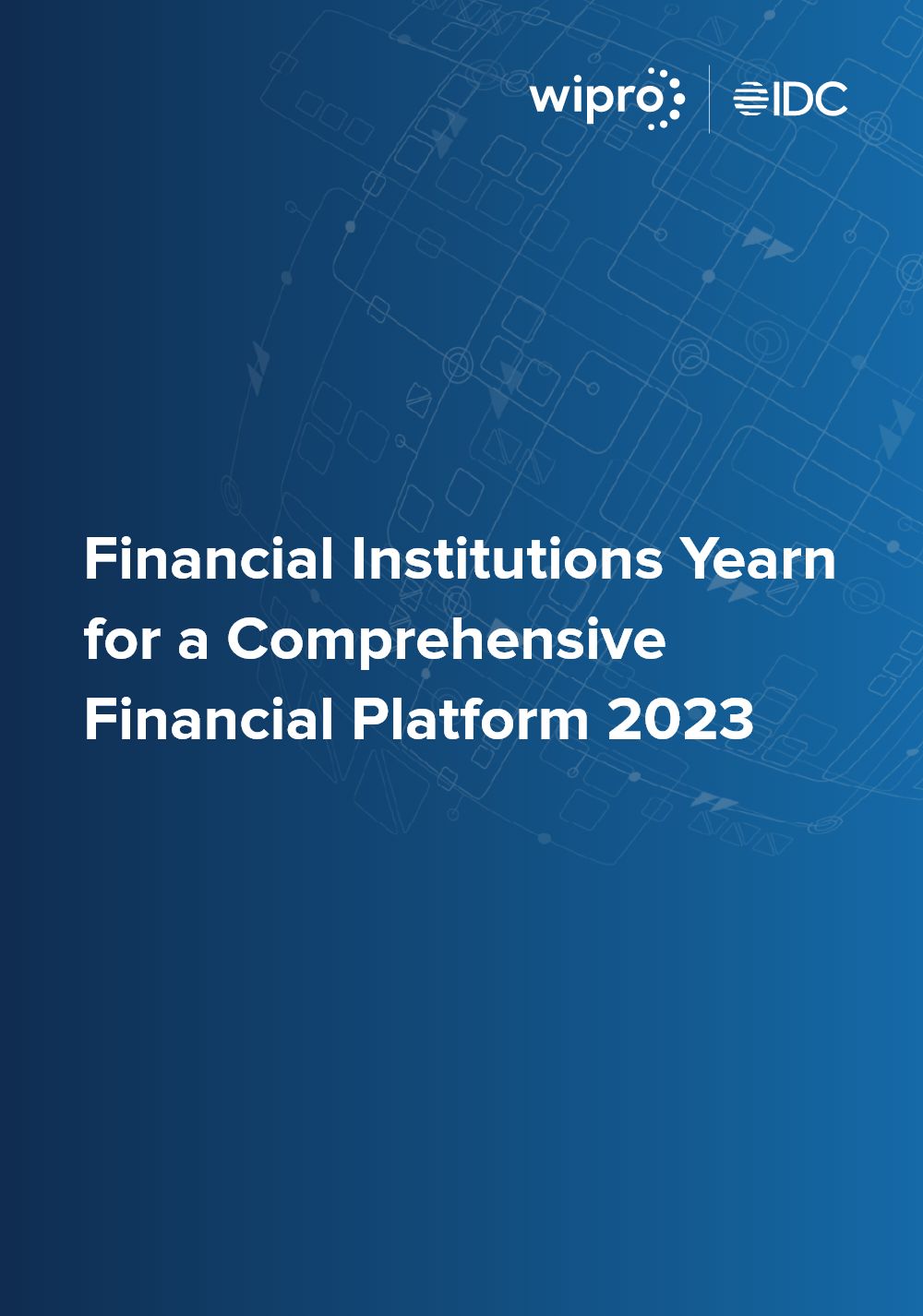 wipro IDC

Financial Institutions Yearn for a Comprehensive Financial Platform 2023